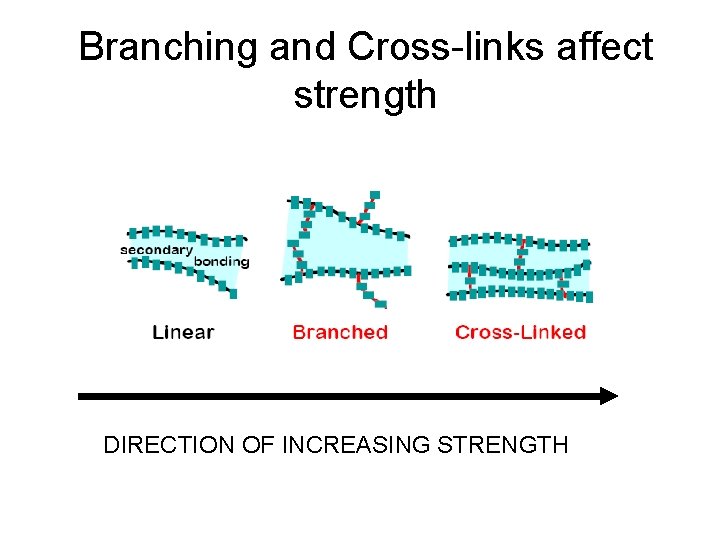 Branching and Cross-links affect strength

secondary bonding

Linear

Branched

Cross-Linked

DIRECTION OF INCREASING STRENGTH